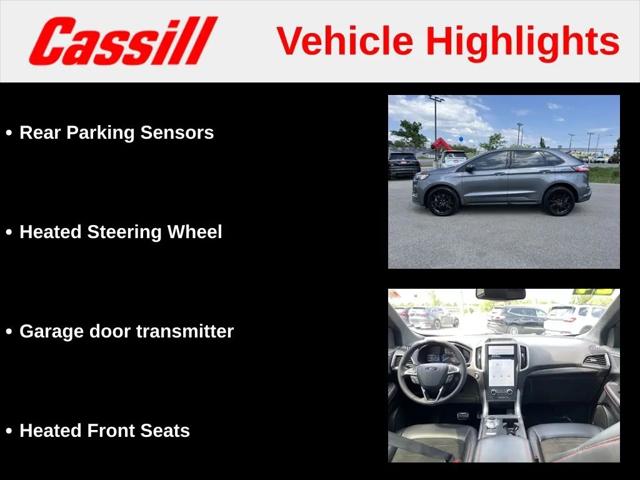 Cassill Vehicle Highlights

• Rear Parking Sensors

• Heated Steering Wheel

• Garage door transmitter

• Heated Front Seats